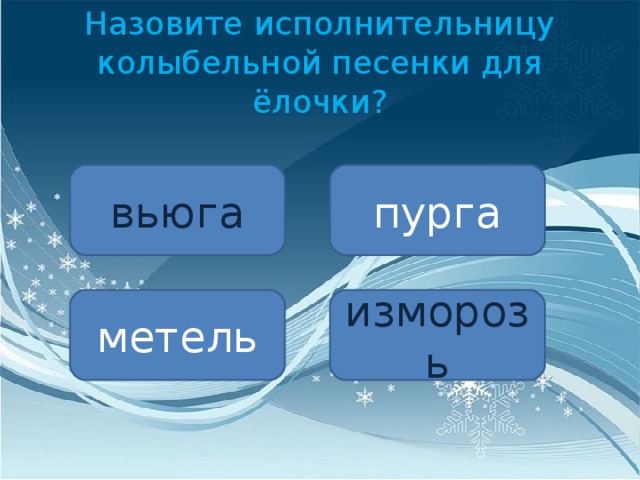 Назовите исполнительницу колыбельной песенки для ёлочки?

вьюга

пурга

метель

изморозь